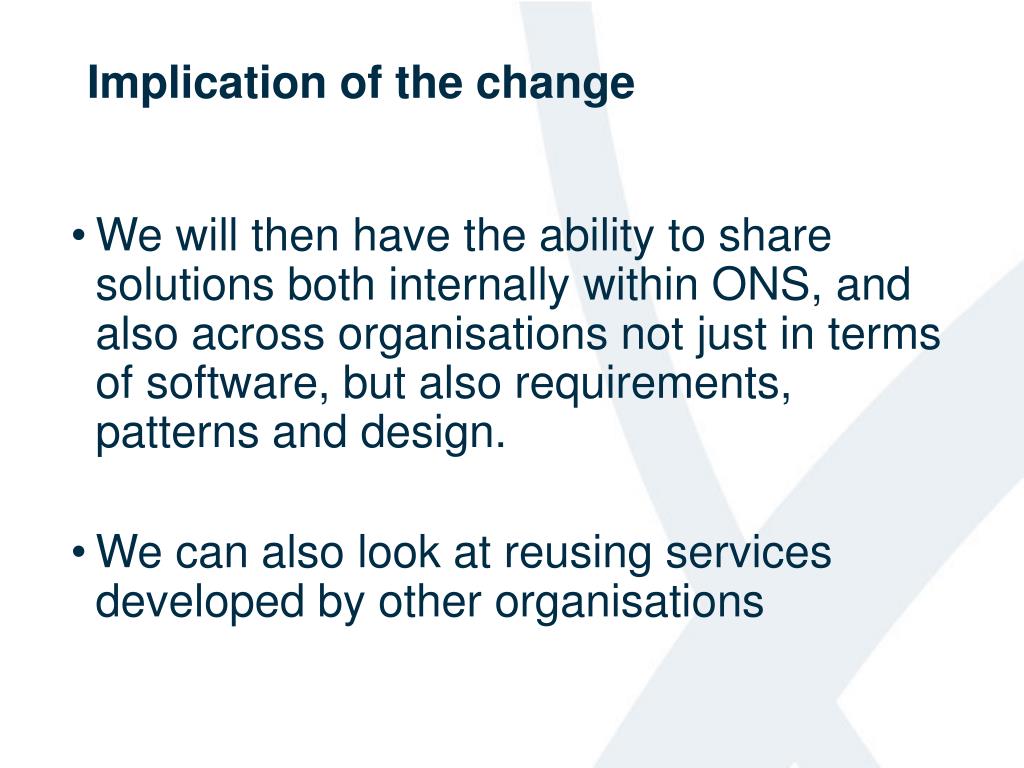 Implication of the change

• We will then have the ability to share solutions both internally within ONS, and also across organisations not just in terms of software, but also requirements, patterns and design.

• We can also look at reusing services developed by other organisations